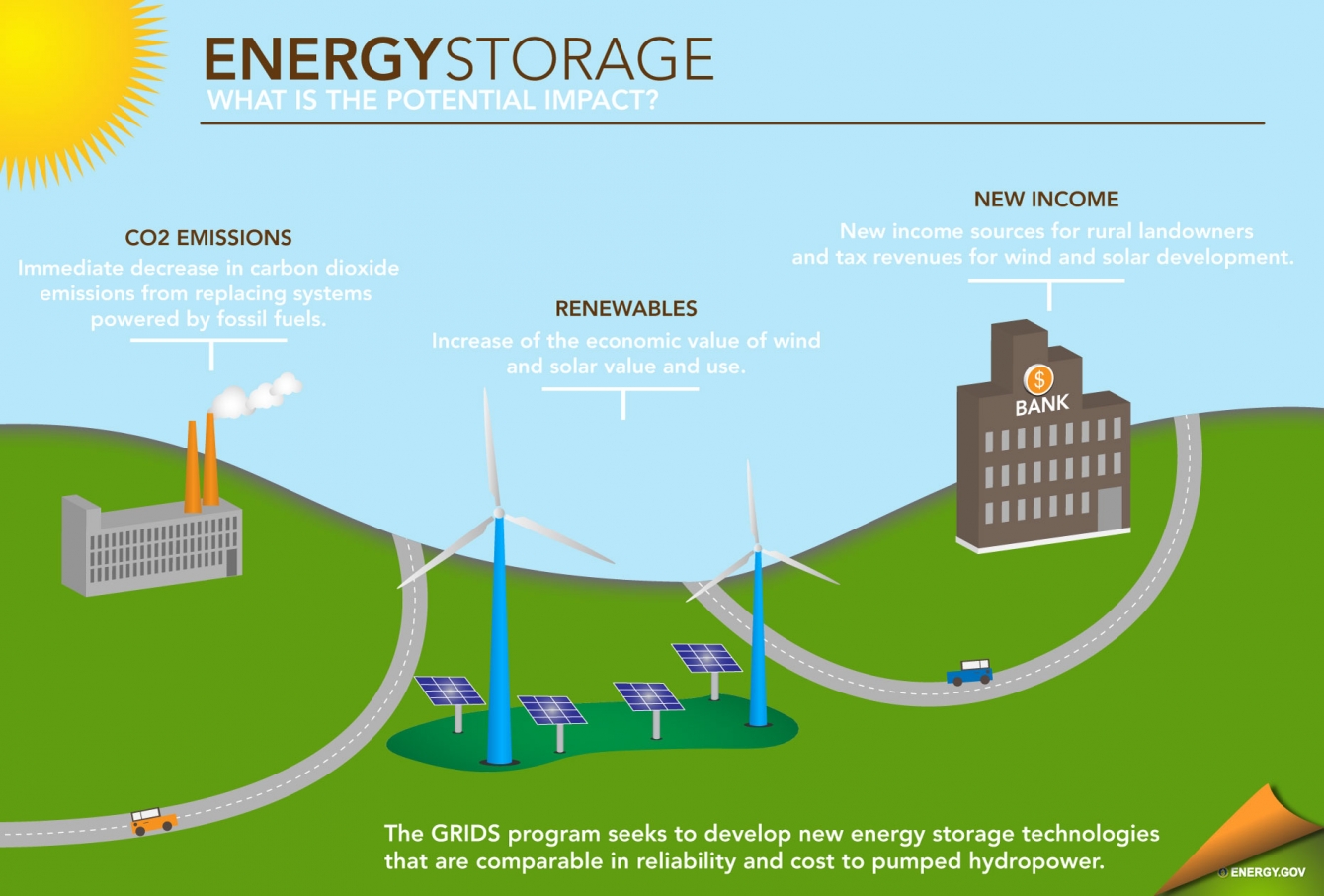 ENERGYSTORAGE
WHAT IS THE POTENTIAL IMPACT?

CO2 EMISSIONS
Immediate decrease in carbon dioxide emissions from replacing systems powered by fossil fuels.

RENEWABLES
Increase of the economic value of wind and solar value and use.

NEW INCOME
New income sources for rural landowners and tax revenues for wind and solar development.

$
BANK

The GRIDS program seeks to develop new energy storage technologies that are comparable in reliability and cost to pumped hydropower.

ENERGY.GOV